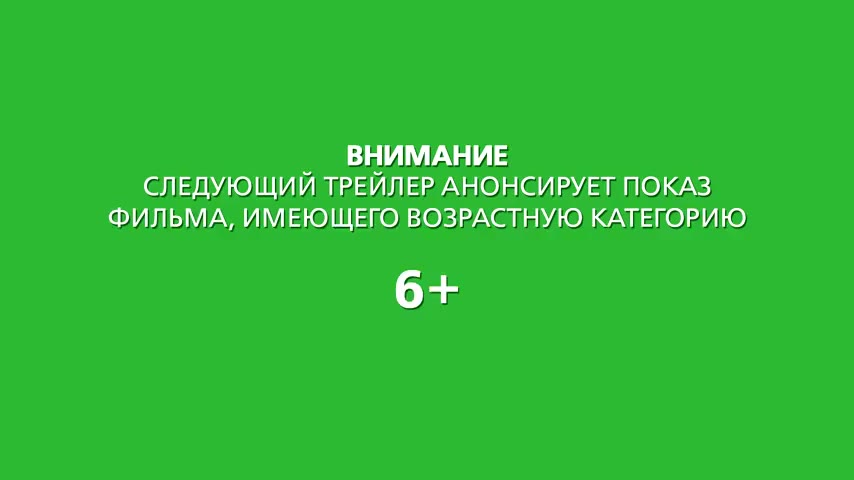 ВНИМАНИЕ
СЛЕДУЮЩИЙ ТРЕЙЛЕР АНОНСИРУЕТ ПОКАЗ ФИЛЬМА, ИМЕЮЩЕГО ВОЗРАСТНУЮ КАТЕГОРИЮ

6+